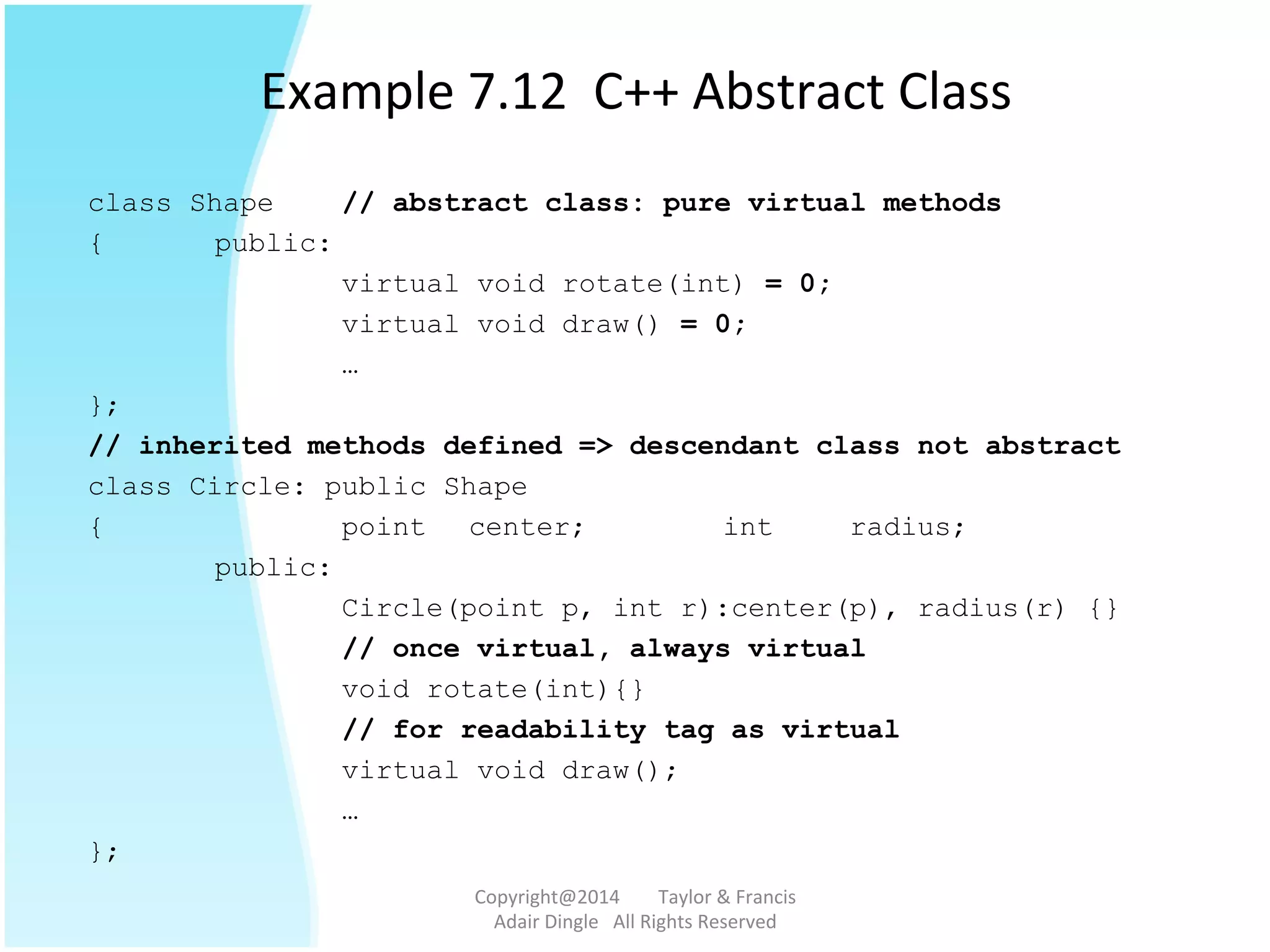 Example 7.12 C++ Abstract Class

class Shape // abstract class: pure virtual methods
{ public:
virtual void rotate(int) = 0;
virtual void draw() = 0;
…
};
// inherited methods defined => descendant class not abstract
class Circle: public Shape
{ point center; int radius;
public:
Circle(point p, int r):center(p), radius(r) {}
// once virtual, always virtual
void rotate(int){}
// for readability tag as virtual
virtual void draw();
…
};

Copyright@2014 Taylor & Francis
Adair Dingle All Rights Reserved